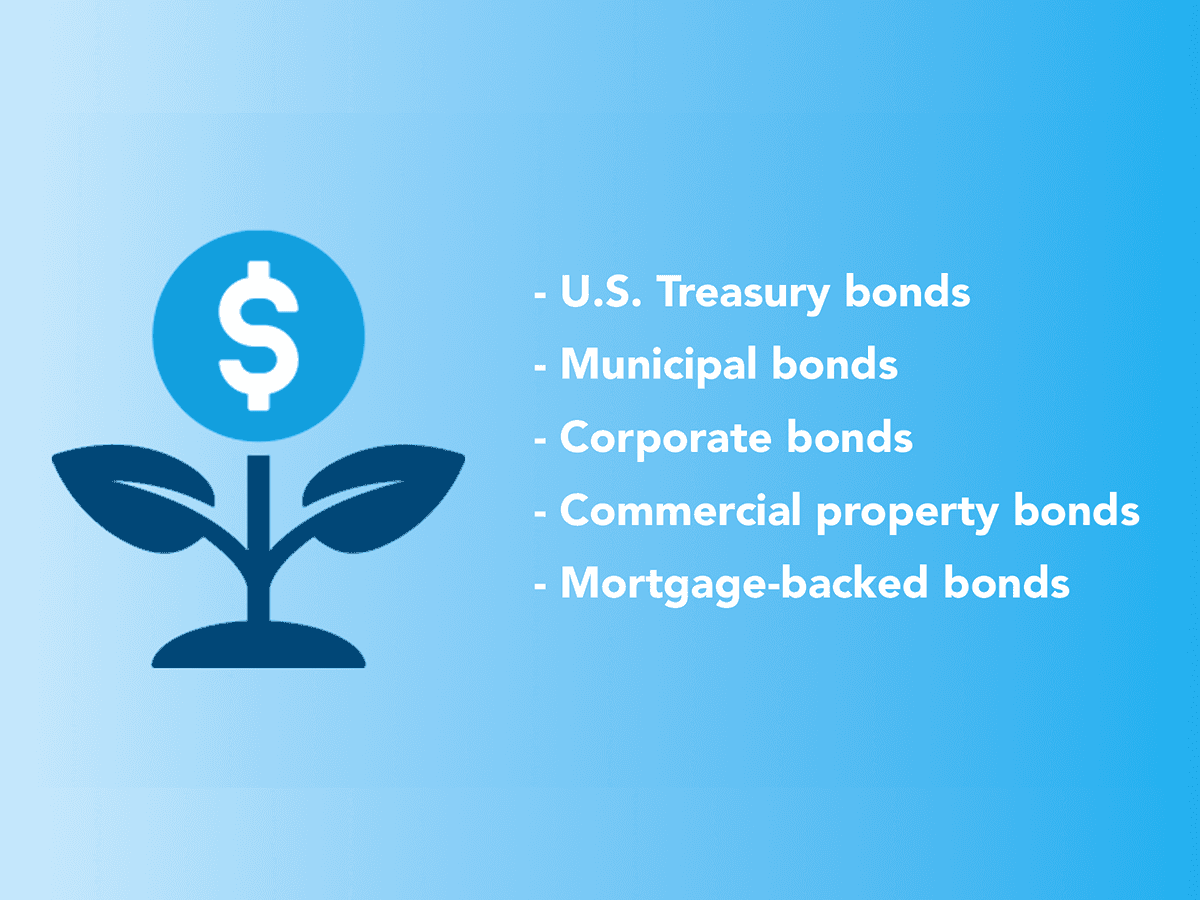 $

- U.S. Treasury bonds
- Municipal bonds
- Corporate bonds
- Commercial property bonds
- Mortgage-backed bonds